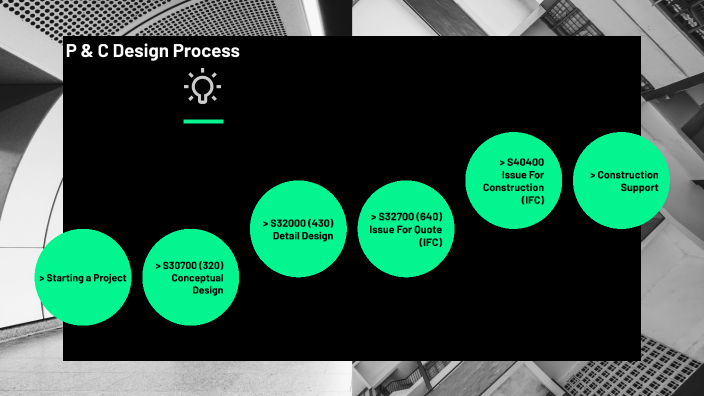 P & C Design Process

> Starting a Project

> S30700 (320) Conceptual Design

> S32000 (430) Detail Design

> S32700 (640) Issue For Quote (IFC)

> S40400 Issue For Construction (IFC)

> Construction Support